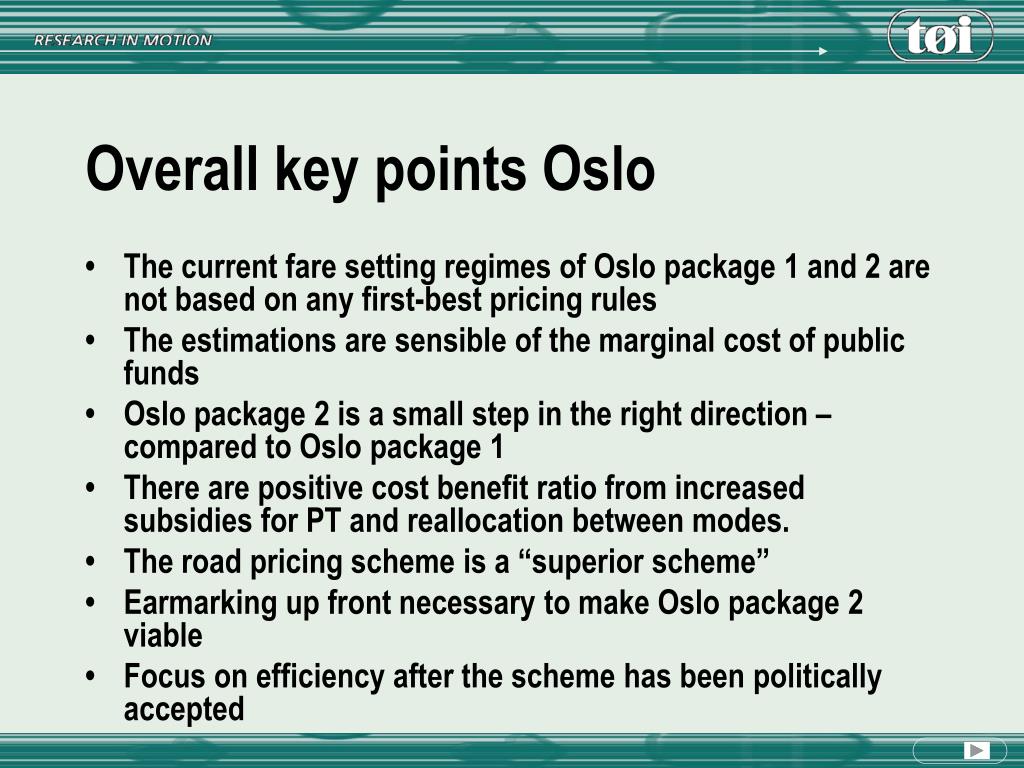 RESEARCH IN MOTION

tøi

Overall key points Oslo

• The current fare setting regimes of Oslo package 1 and 2 are not based on any first-best pricing rules
• The estimations are sensible of the marginal cost of public funds
• Oslo package 2 is a small step in the right direction – compared to Oslo package 1
• There are positive cost benefit ratio from increased subsidies for PT and reallocation between modes.
• The road pricing scheme is a “superior scheme”
• Earmarking up front necessary to make Oslo package 2 viable
• Focus on efficiency after the scheme has been politically accepted